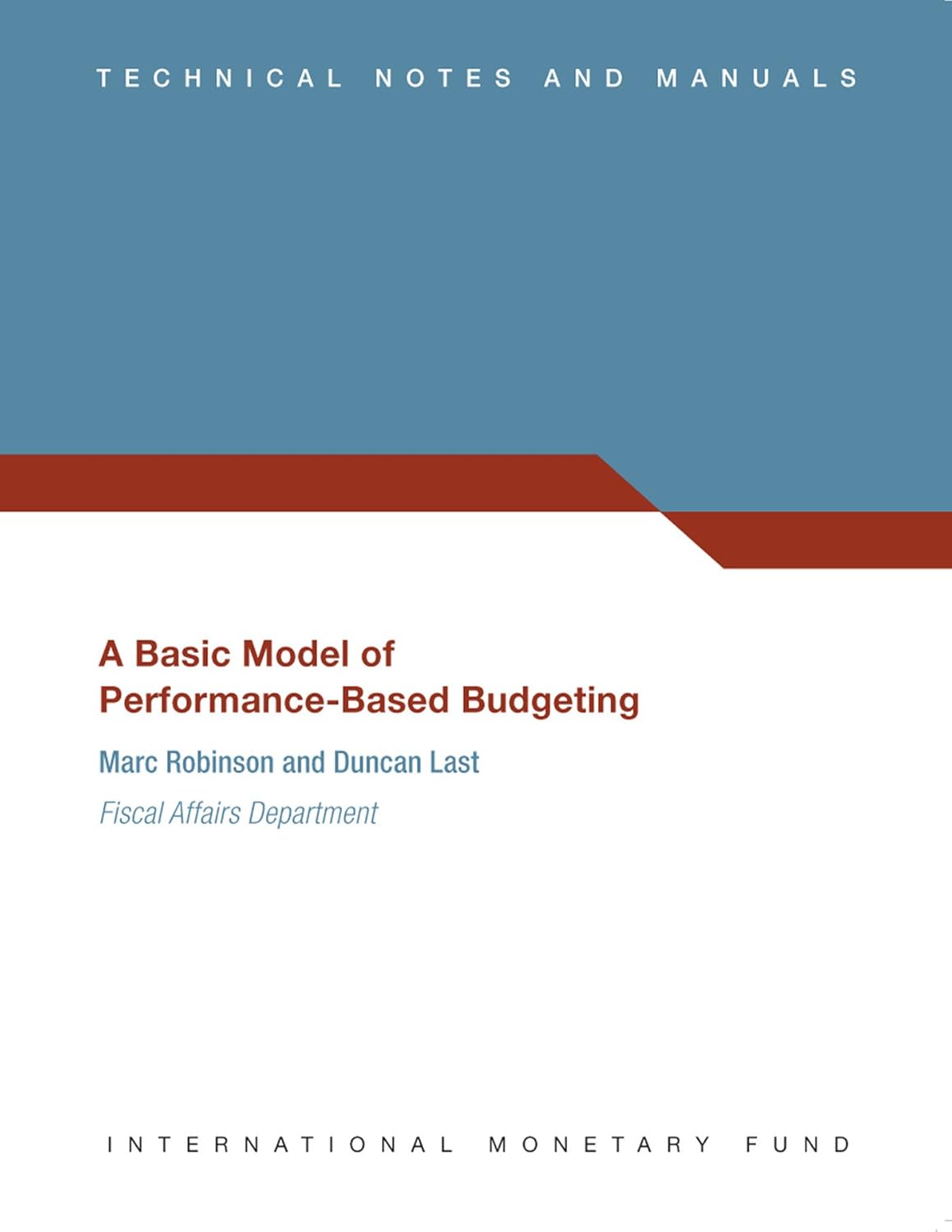 TECHNICAL NOTES AND MANUALS

A Basic Model of Performance-Based Budgeting

Marc Robinson and Duncan Last

Fiscal Affairs Department

INTERNATIONAL MONETARY FUND